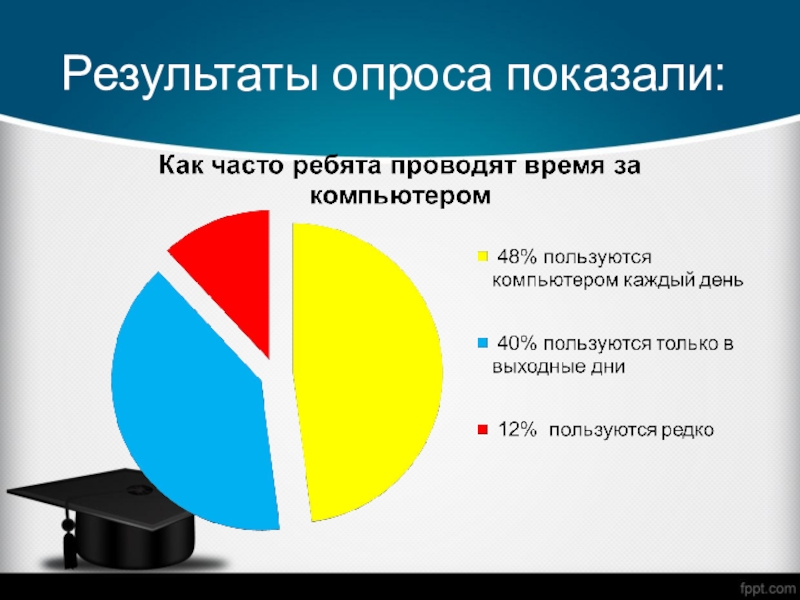 Результаты опроса показали:

Как часто ребята проводят время за компьютером

48% пользуются компьютером каждый день

40% пользуются только в выходные дни

12% пользуются редко

fppt.com